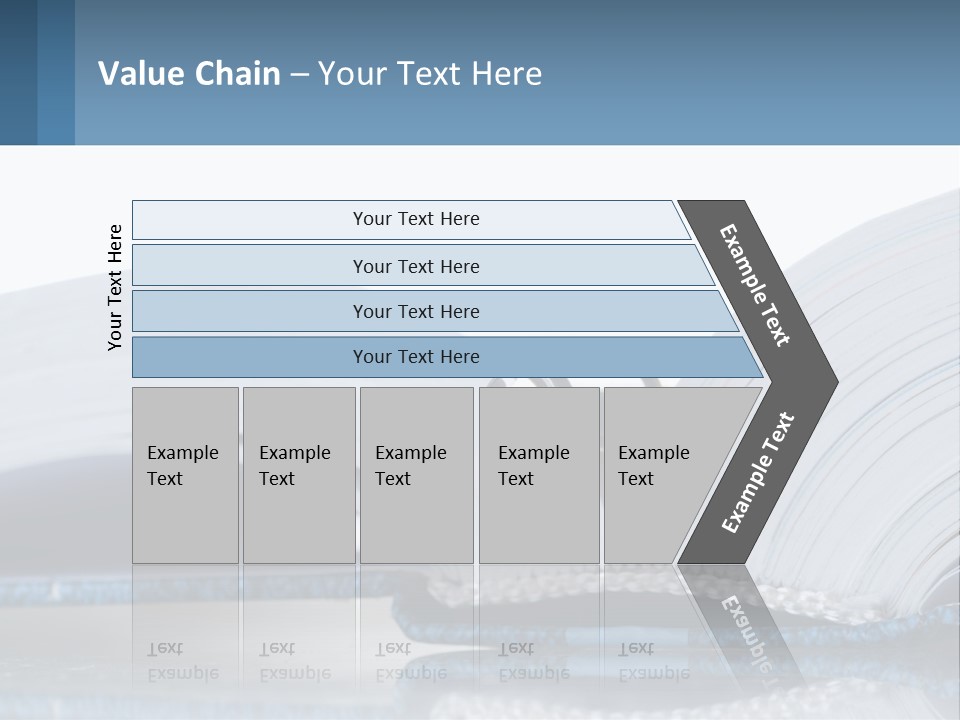 Value Chain – Your Text Here

Your Text Here

Your Text Here

Your Text Here

Your Text Here

Your Text Here

Example Text

Example Text

Example Text

Example Text

Example Text

Example Text

Example Text